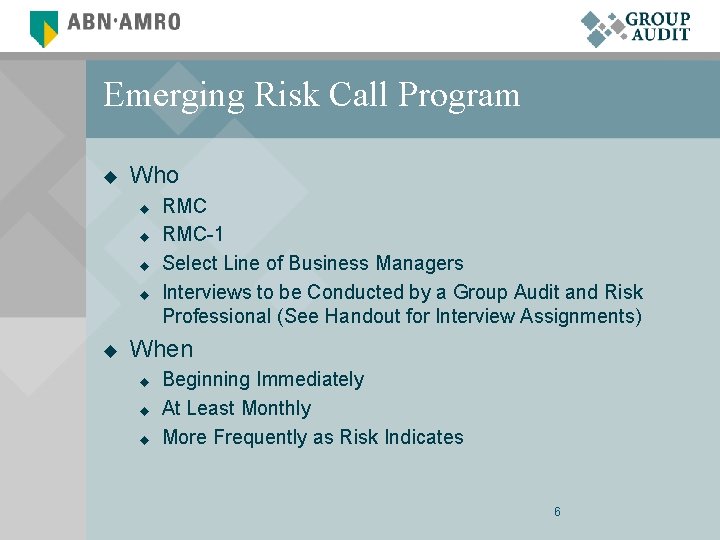 ABN·AMRO

GROUP AUDIT

Emerging Risk Call Program

Who
RMC
RMC-1
Select Line of Business Managers
Interviews to be Conducted by a Group Audit and Risk Professional (See Handout for Interview Assignments)

When
Beginning Immediately
At Least Monthly
More Frequently as Risk Indicates

6